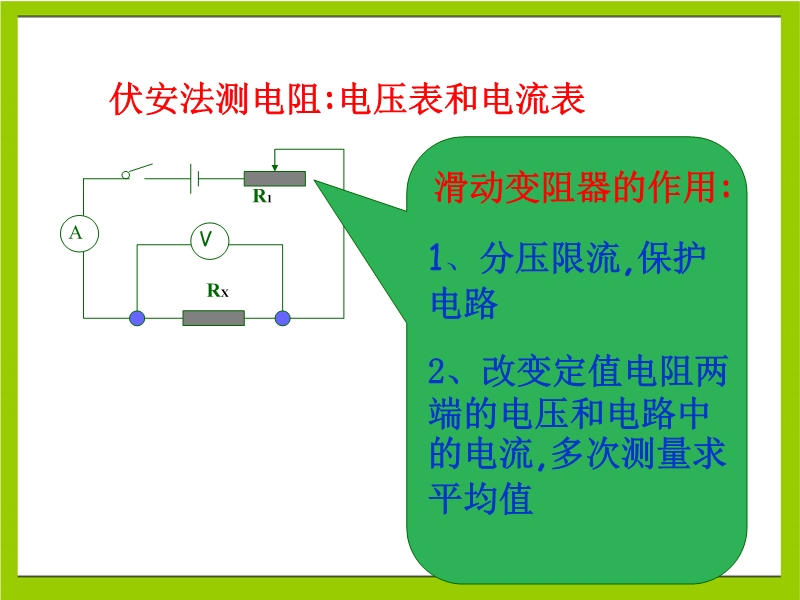 伏安法测电阻:电压表和电流表

$R_1$

A

V

$R_X$

滑动变阻器的作用:

1、分压限流,保护电路

2、改变定值电阻两端的电压和电路中的电流,多次测量求平均值